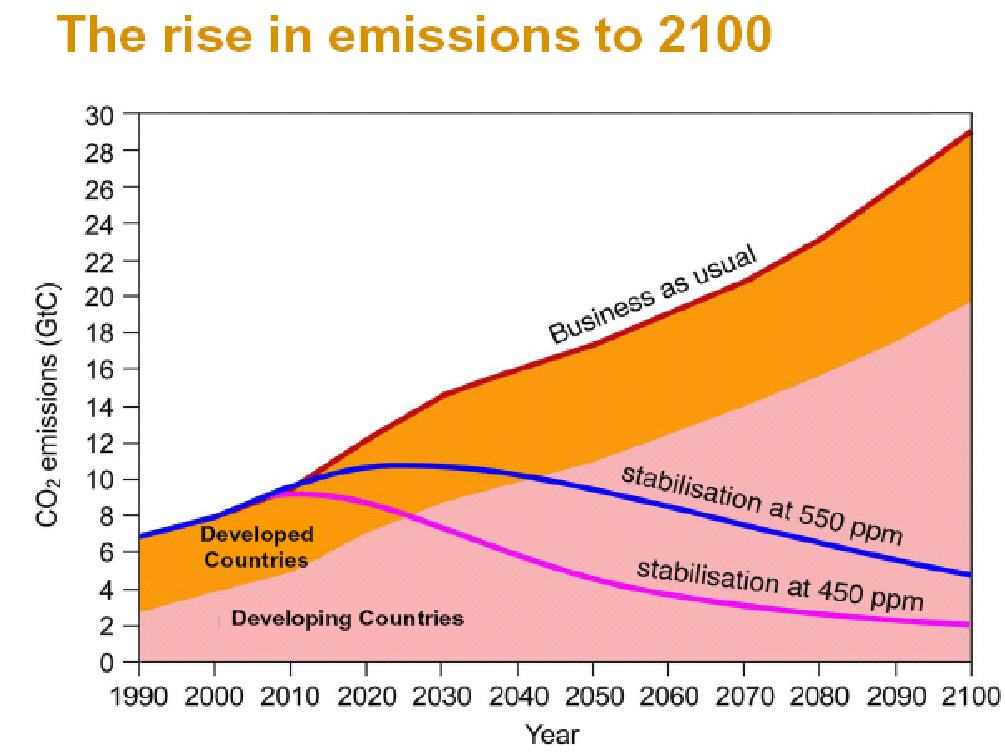 The rise in emissions to 2100

$CO_2$ emissions (GtC)

30
28
26
24
22
20
18
16
14
12
10
8
6
4
2
0

Business as usual

stabilisation at 550 ppm

stabilisation at 450 ppm

Developed Countries

Developing Countries

1990 2000 2010 2020 2030 2040 2050 2060 2070 2080 2090 2100

Year